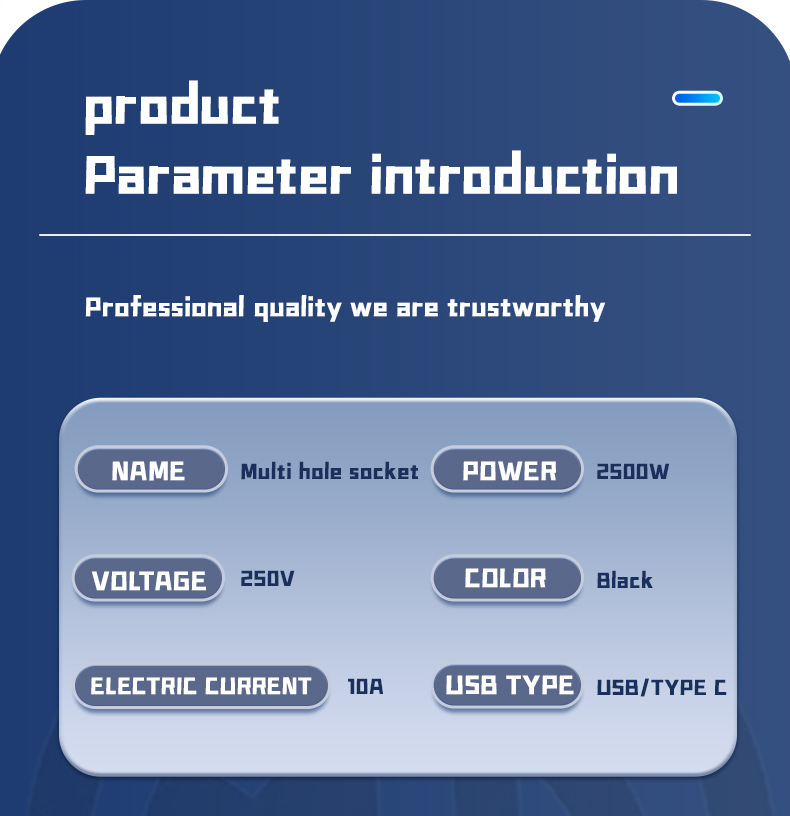 product
Parameter introduction

Professional quality we are trustworthy

NAME Multi hole socket
POWER 2500W

VOLTAGE 250V
COLOR Black

ELECTRIC CURRENT 10A
USB TYPE USB/TYPE C